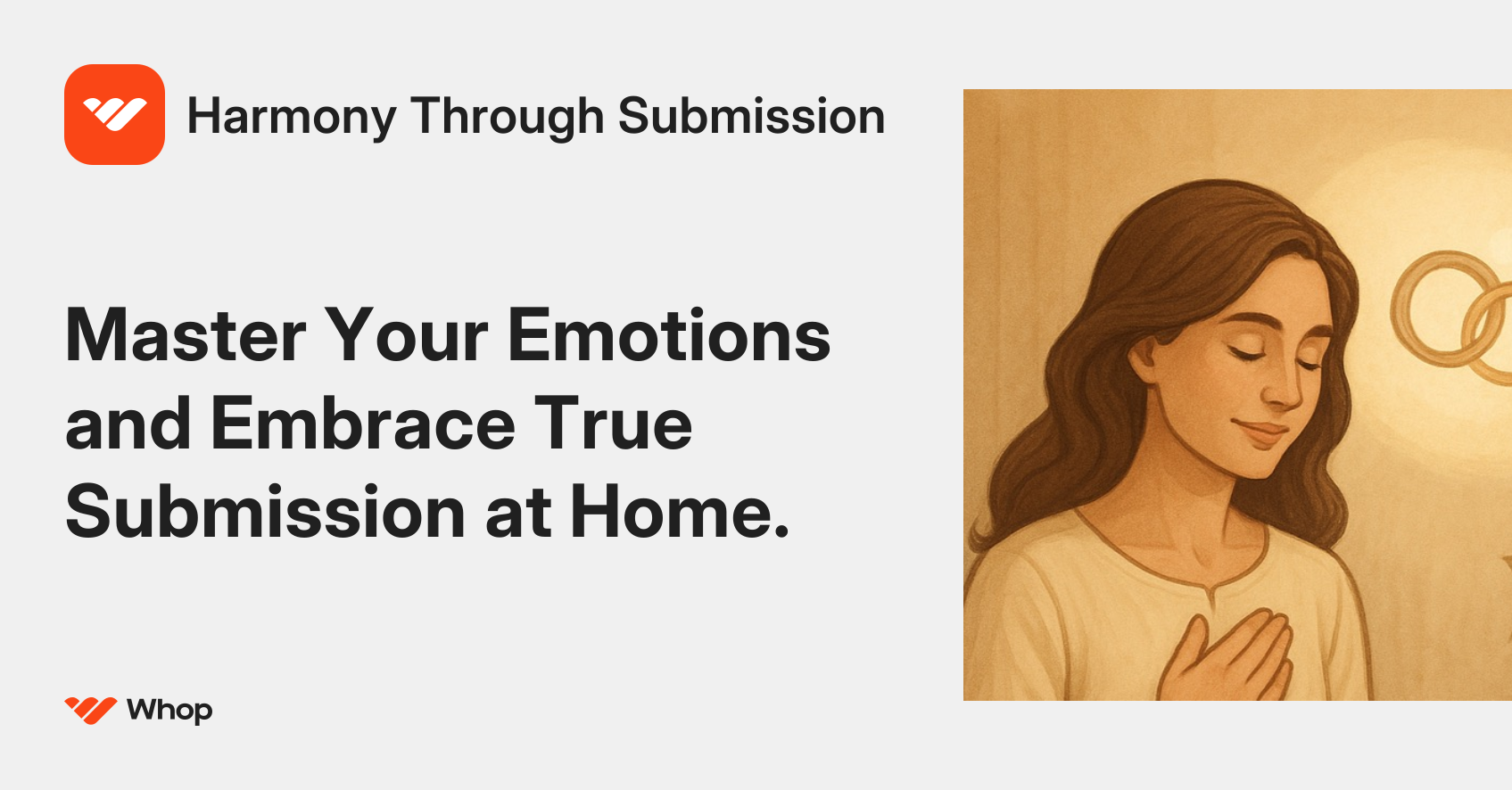 Harmony Through Submission

Master Your Emotions and Embrace True Submission at Home.

Whop